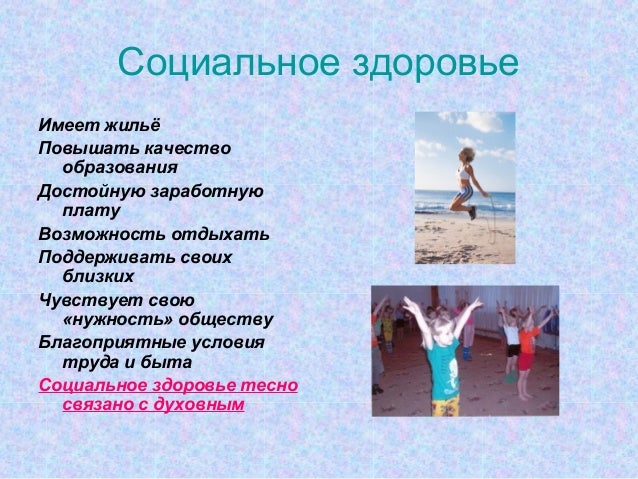 Социальное здоровье

Имеет жильё

Повышать качество образования

Достойную заработную плату

Возможность отдыхать

Поддерживать своих близких

Чувствует свою «нужность» обществу

Благоприятные условия труда и быта

Социальное здоровье тесно связано с духовным